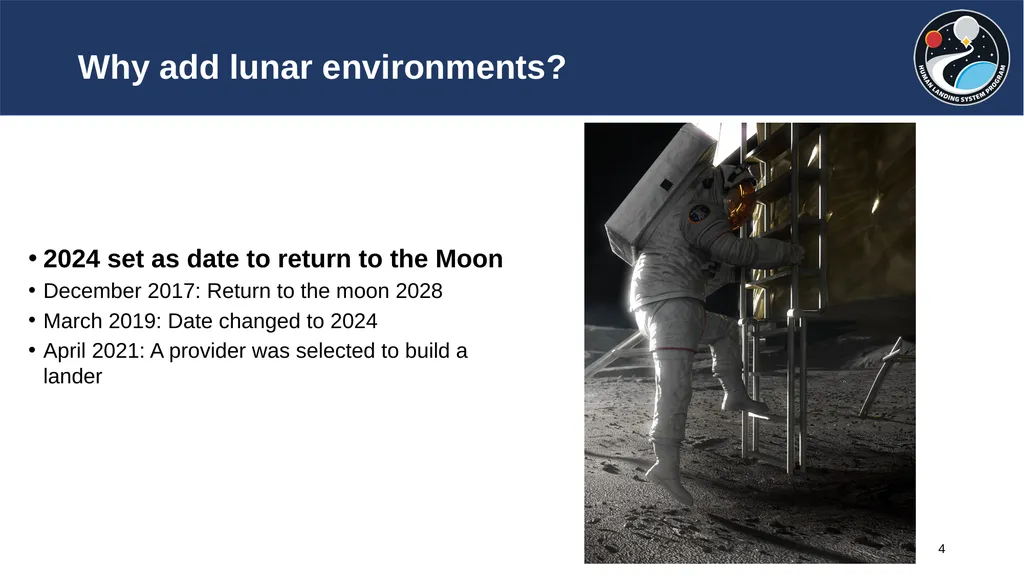 Why add lunar environments?

HUMAN LANDING SYSTEM PROGRAM

• 2024 set as date to return to the Moon
• December 2017: Return to the moon 2028
• March 2019: Date changed to 2024
• April 2021: A provider was selected to build a lander

4